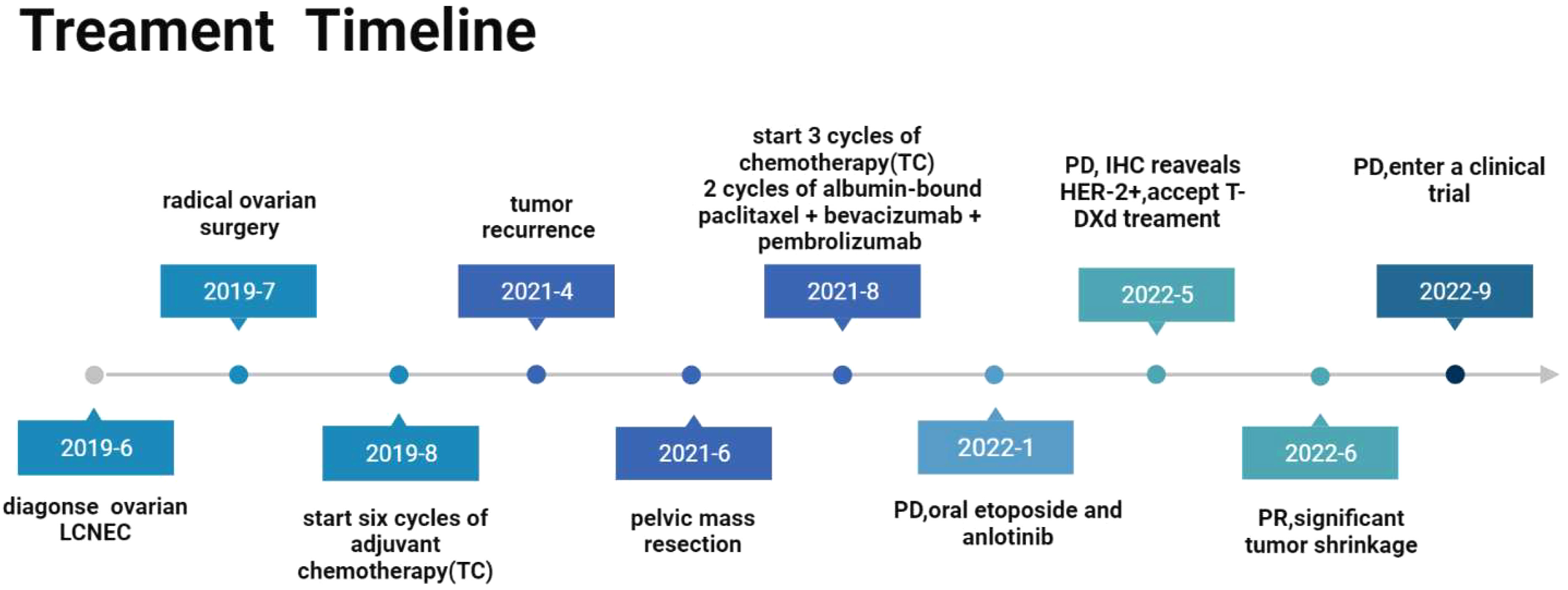 Treament Timeline

2019-6
diagonse ovarian LCNEC

radical ovarian surgery
2019-7

2019-8
start six cycles of adjuvant chemotherapy(TC)

tumor recurrence
2021-4

2021-6
pelvic mass resection

start 3 cycles of chemotherapy(TC)
2 cycles of albumin-bound paclitaxel + bevacizumab + pembrolizumab
2021-8

2022-1
PD,oral etoposide and anlotinib

PD, IHC reaveals HER-2+,accept T-DXd treament
2022-5

2022-6
PR,significant tumor shrinkage

PD,enter a clinical trial
2022-9